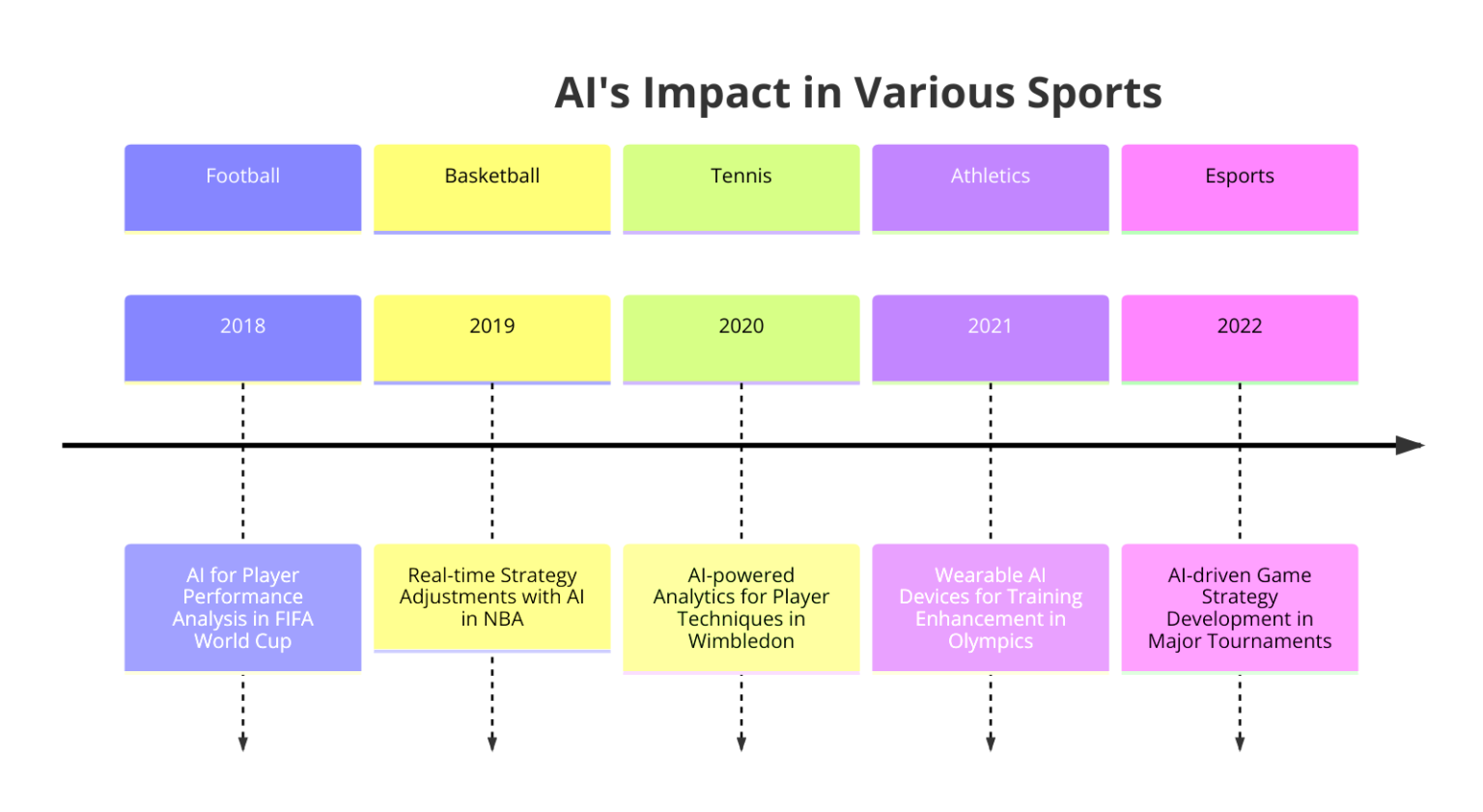 AI's Impact in Various Sports

Football

Basketball

Tennis

Athletics

Esports

2018

2019

2020

2021

2022

AI for Player Performance Analysis in FIFA World Cup

Real-time Strategy Adjustments with AI in NBA

AI-powered Analytics for Player Techniques in Wimbledon

Wearable AI Devices for Training Enhancement in Olympics

AI-driven Game Strategy Development in Major Tournaments